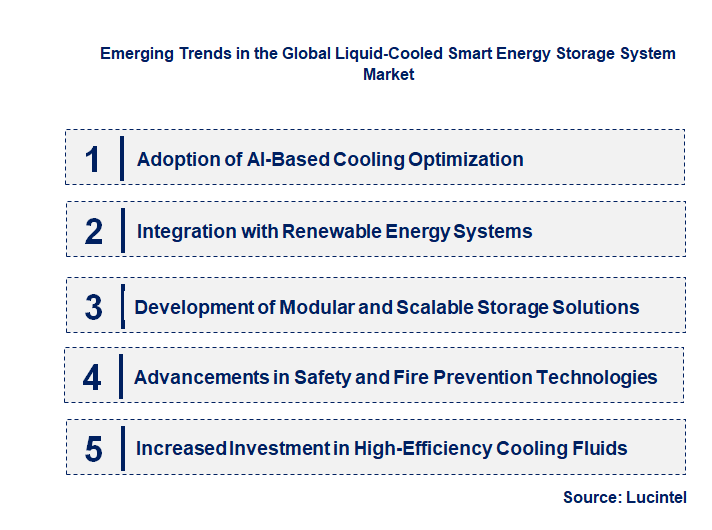 Emerging Trends in the Global Liquid-Cooled Smart Energy Storage System Market

1 Adoption of AI-Based Cooling Optimization

2 Integration with Renewable Energy Systems

3 Development of Modular and Scalable Storage Solutions

4 Advancements in Safety and Fire Prevention Technologies

5 Increased Investment in High-Efficiency Cooling Fluids

Source: Lucintel